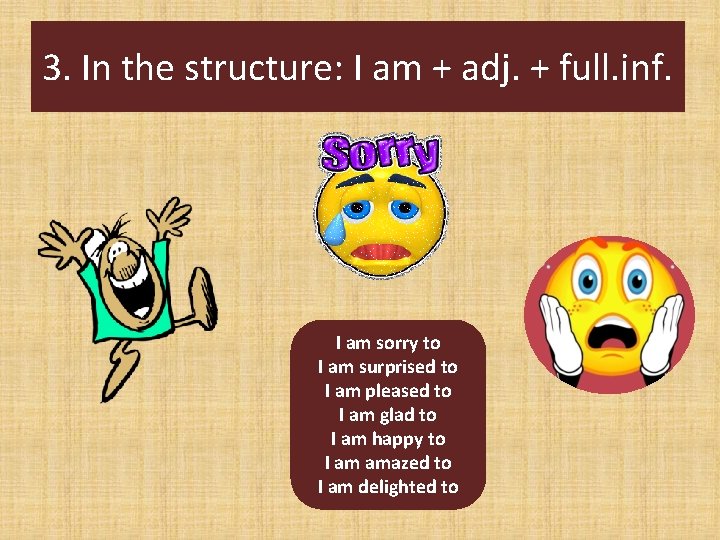 3. In the structure: I am + adj. + full.inf.

Sorry

I am sorry to
I am surprised to
I am pleased to
I am glad to
I am happy to
I am amazed to
I am delighted to